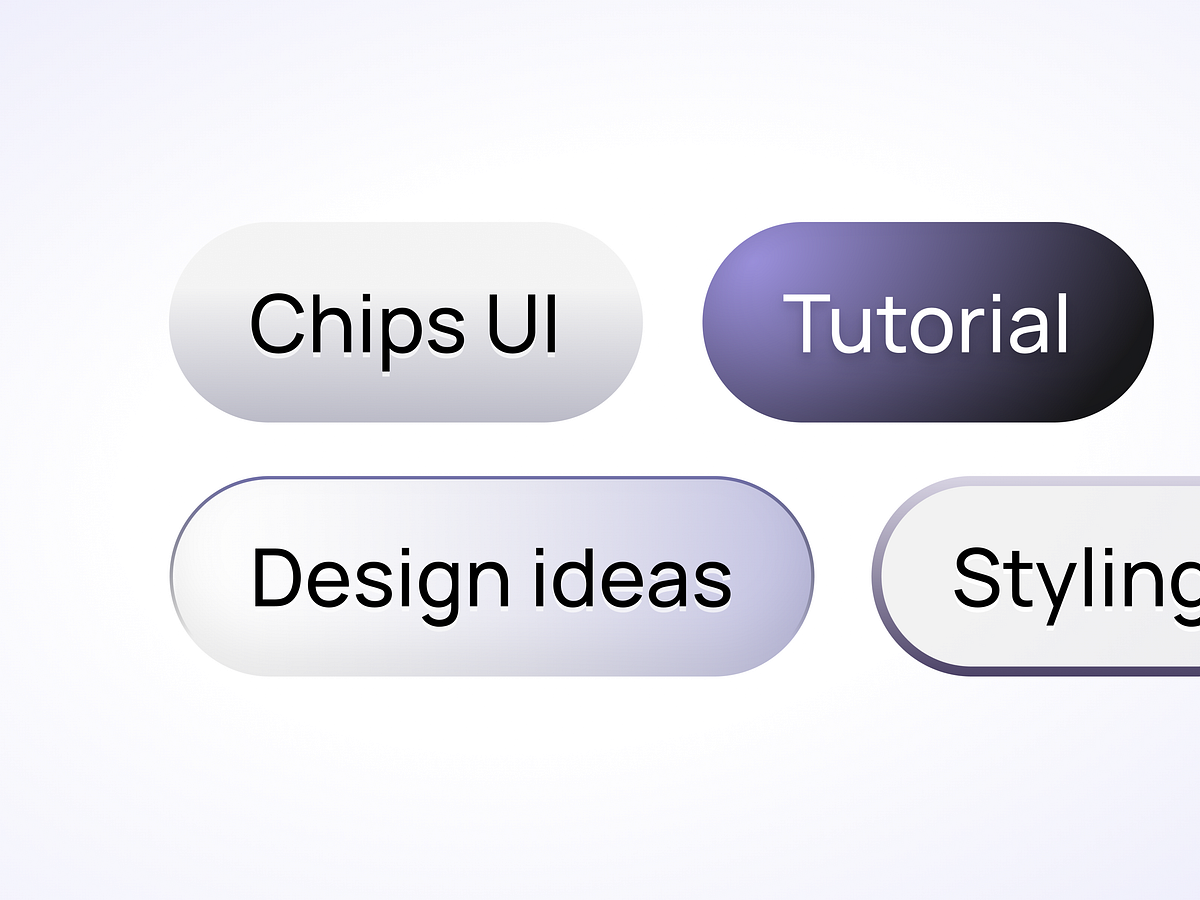 Chips UI

Tutorial

Design ideas

Styling